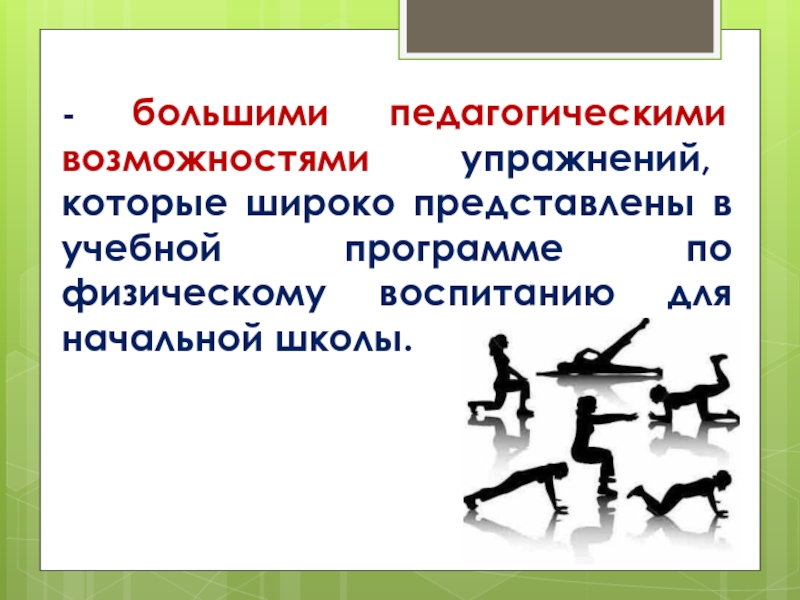 - большими педагогическими возможностями упражнений, которые широко представлены в учебной программе по физическому воспитанию для начальной школы.